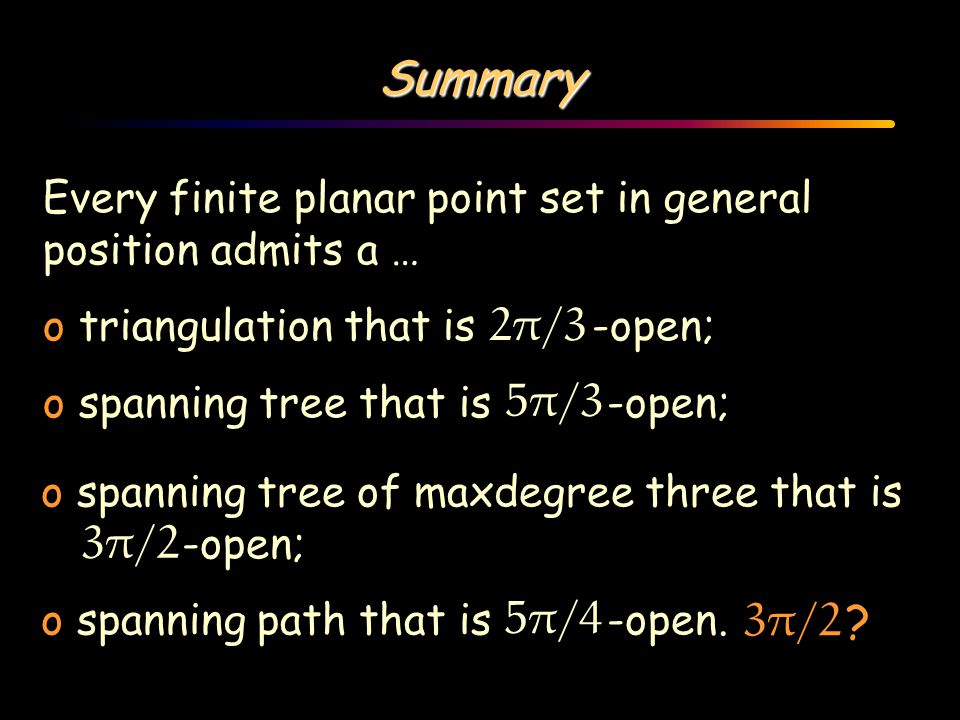 Summary

Every finite planar point set in general position admits a …

o triangulation that is $2\pi/3$-open;

o spanning tree that is $5\pi/3$-open;

o spanning tree of maxdegree three that is $3\pi/2$-open;

o spanning path that is $5\pi/4$-open. $3\pi/2$?